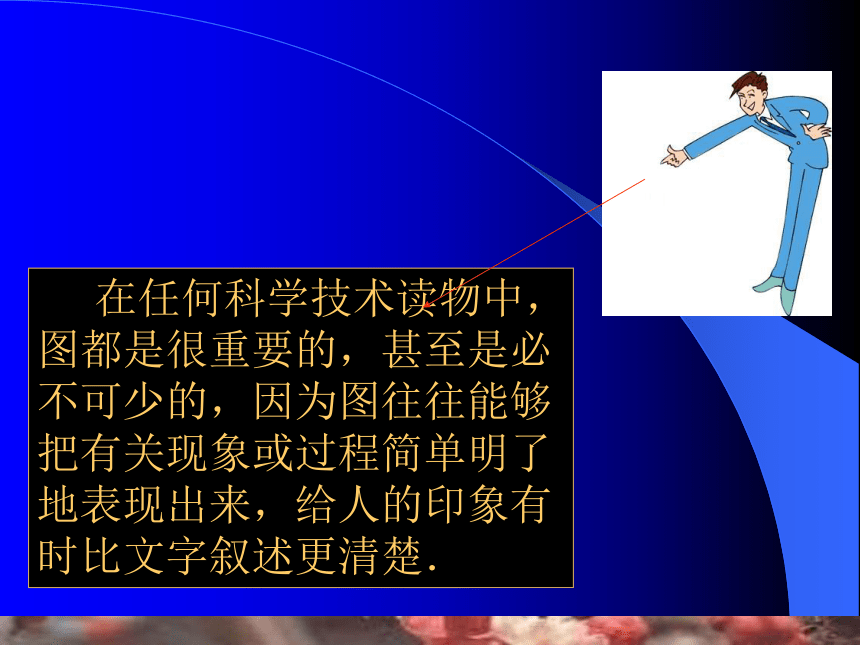 在任何科学技术读物中，图都是很重要的，甚至是必不可少的，因为图往往能够把有关现象或过程简单明了地表现出来，给人的印象有时比文字叙述更清楚.